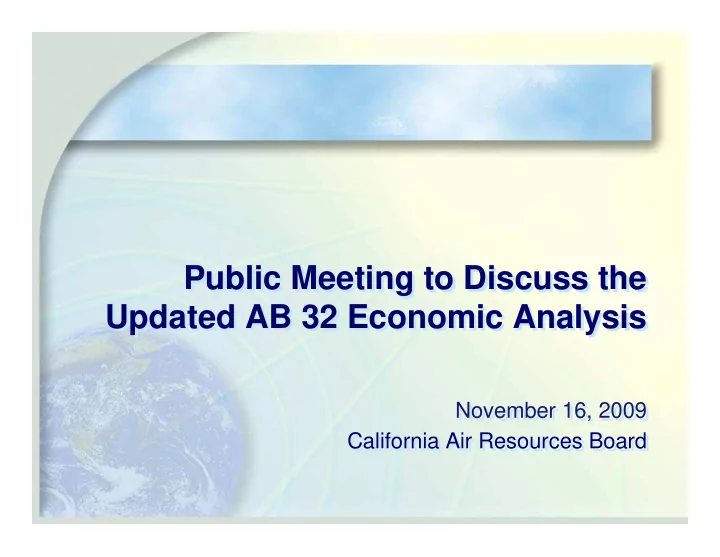 Public Meeting to Discuss the Updated AB 32 Economic Analysis

November 16, 2009
California Air Resources Board